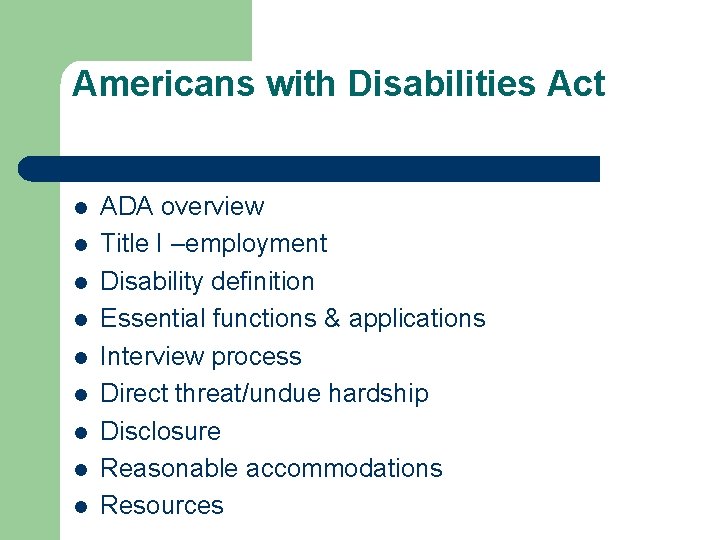 Americans with Disabilities Act

- ADA overview
- Title I –employment
- Disability definition
- Essential functions & applications
- Interview process
- Direct threat/undue hardship
- Disclosure
- Reasonable accommodations
- Resources